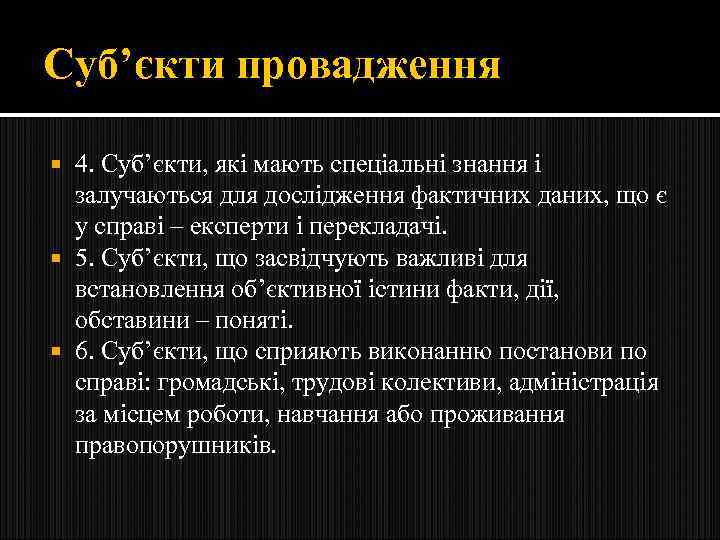 Суб’єкти провадження

4. Суб’єкти, які мають спеціальні знання і залучаються для дослідження фактичних даних, що є у справі – експерти і перекладачі.

5. Суб’єкти, що засвідчують важливі для встановлення об’єктивної істини факти, дії, обставини – поняті.

6. Суб’єкти, що сприяють виконанню постанови по справі: громадські, трудові колективи, адміністрація за місцем роботи, навчання або проживання правопорушників.